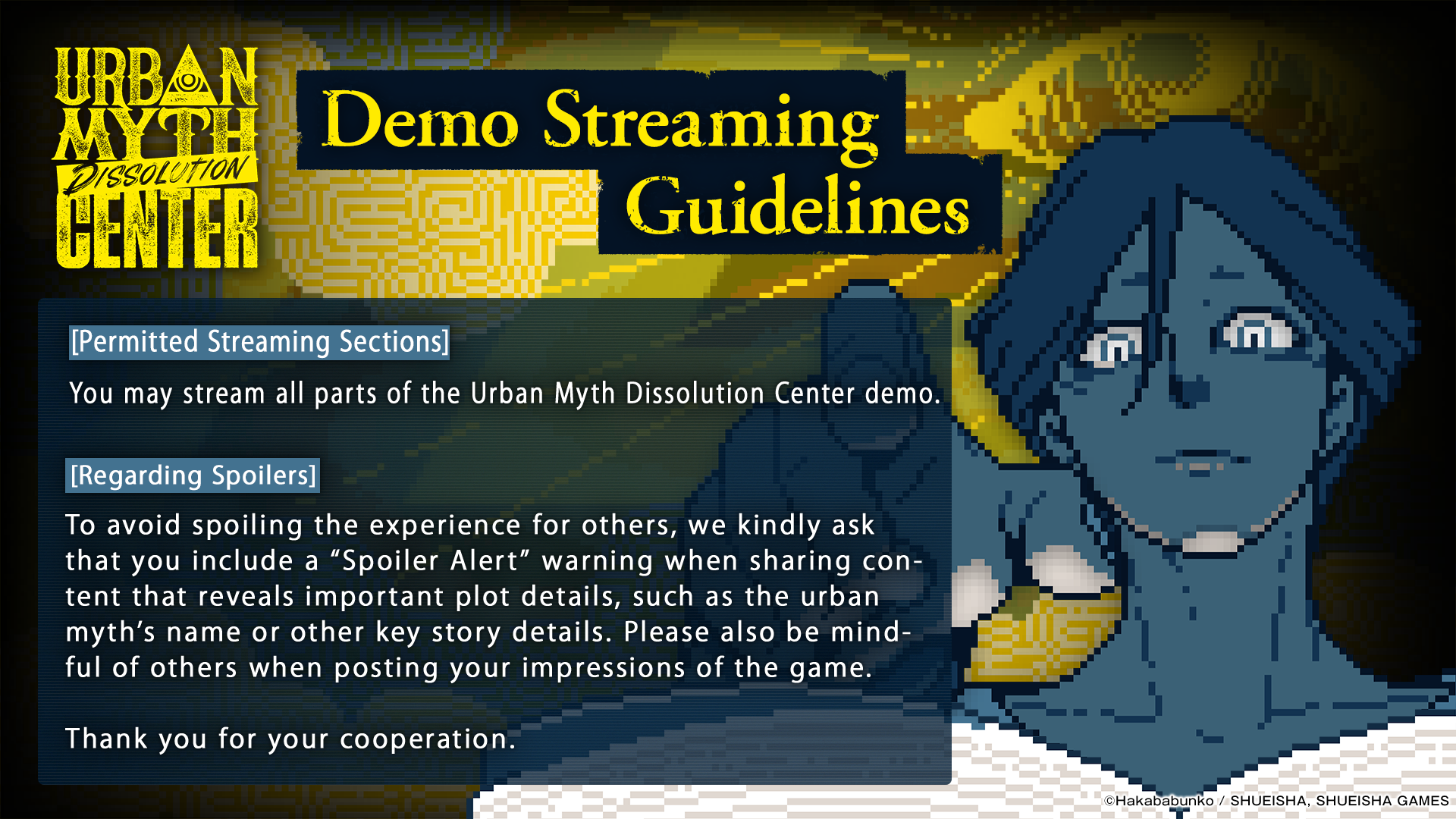 URBAN MYTH DISSOLUTION CENTER

Demo Streaming Guidelines

[Permitted Streaming Sections]

You may stream all parts of the Urban Myth Dissolution Center demo.

[Regarding Spoilers]

To avoid spoiling the experience for others, we kindly ask that you include a “Spoiler Alert” warning when sharing content that reveals important plot details, such as the urban myth’s name or other key story details. Please also be mindful of others when posting your impressions of the game.

Thank you for your cooperation.

©Hakababunko / SHUEISHA, SHUEISHA GAMES